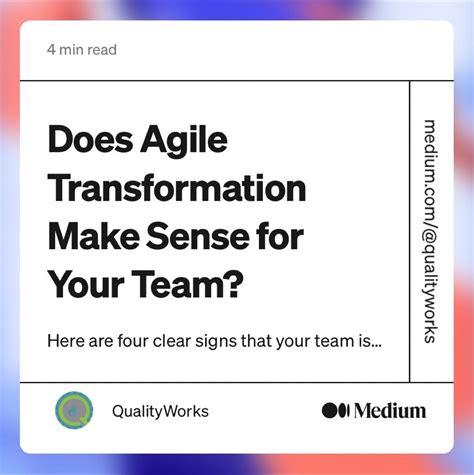 4 min read

Does Agile Transformation Make Sense for Your Team?

Here are four clear signs that your team is...

medium.com/@qualityworks

QualityWorks

Medium